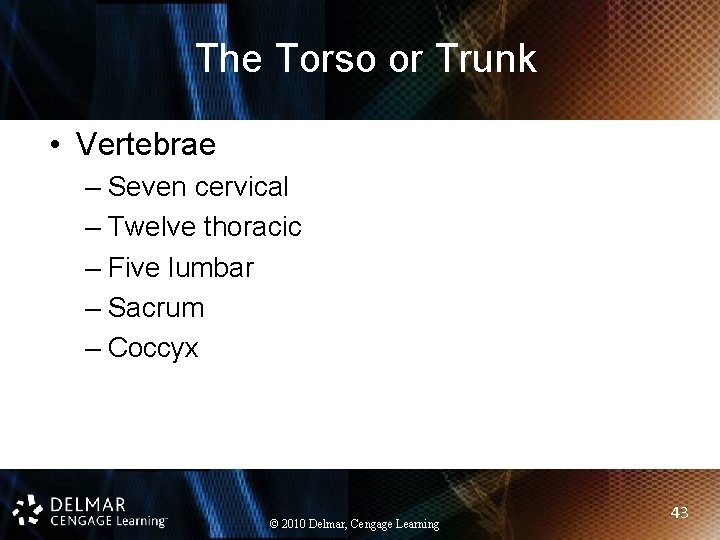 The Torso or Trunk

• Vertebrae
– Seven cervical
– Twelve thoracic
– Five lumbar
– Sacrum
– Coccyx

DELMAR
CENGAGE Learning™

© 2010 Delmar, Cengage Learning

43